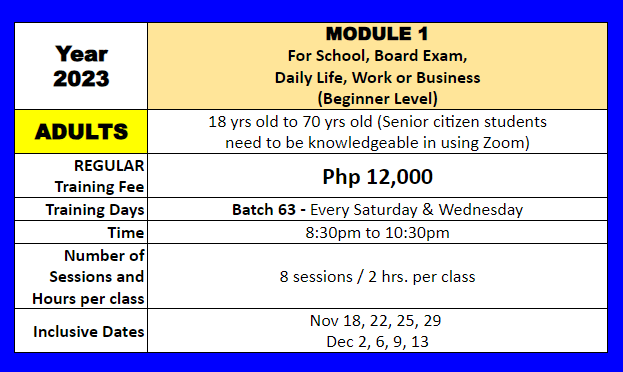 | Year 2023 | MODULE 1 For School, Board Exam, Daily Life, Work or Business (Beginner Level) |
|---|---|
| ADULTS | 18 yrs old to 70 yrs old (Senior citizen students need to be knowledgeable in using Zoom) |
| REGULAR Training Fee | Php 12,000 |
| Training Days | Batch 63 - Every Saturday & Wednesday |
| Time | 8:30pm to 10:30pm |
| Number of Sessions and Hours per class | 8 sessions / 2 hrs. per class |
| Inclusive Dates | Nov 18, 22, 25, 29 Dec 2, 6, 9, 13 |